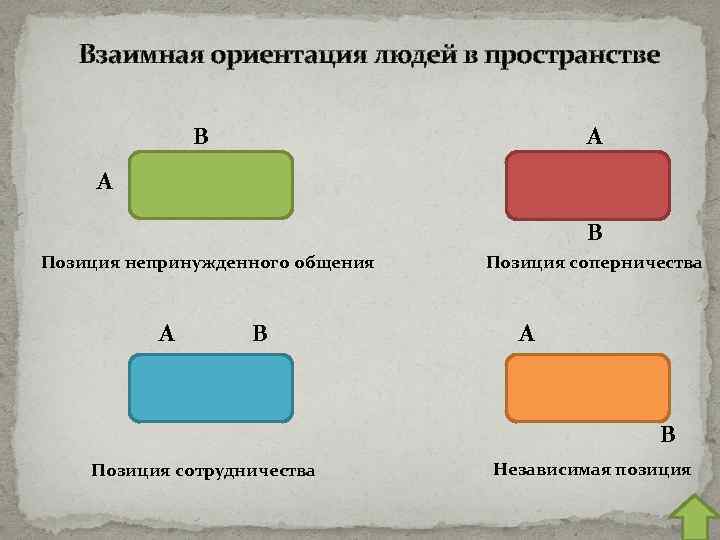 Взаимная ориентация людей в пространстве

В

А

Позиция непринужденного общения

А

В

Позиция соперничества

А    В

Позиция сотрудничества

А

В

Независимая позиция